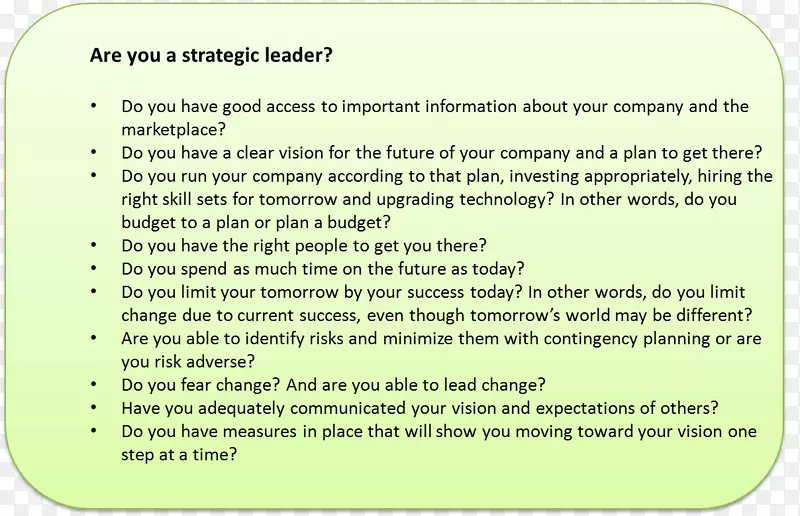 Are you a strategic leader?

• Do you have good access to important information about your company and the marketplace?
• Do you have a clear vision for the future of your company and a plan to get there?
• Do you run your company according to that plan, investing appropriately, hiring the right skill sets for tomorrow and upgrading technology? In other words, do you budget to a plan or plan a budget?
• Do you have the right people to get you there?
• Do you spend as much time on the future as today?
• Do you limit your tomorrow by your success today? In other words, do you limit change due to current success, even though tomorrow's world may be different?
• Are you able to identify risks and minimize them with contingency planning or are you risk adverse?
• Do you fear change? And are you able to lead change?
• Have you adequately communicated your vision and expectations of others?
• Do you have measures in place that will show you moving toward your vision one step at a time?